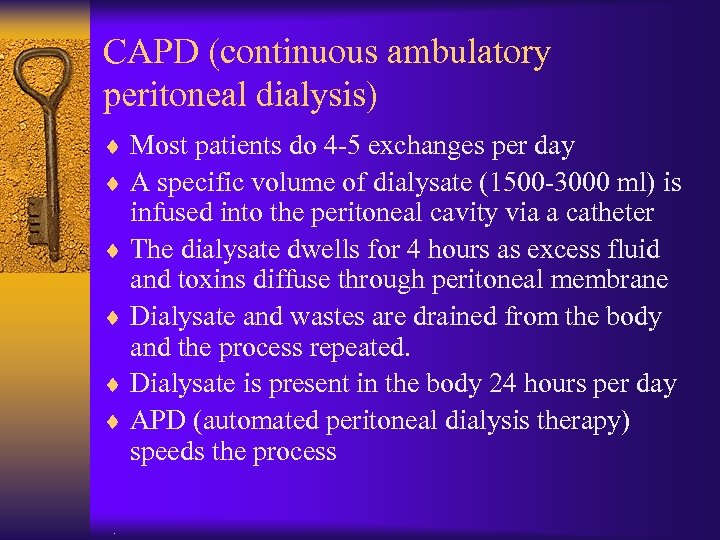 CAPD (continuous ambulatory peritoneal dialysis)

♦ Most patients do 4-5 exchanges per day
♦ A specific volume of dialysate (1500-3000 ml) is infused into the peritoneal cavity via a catheter
♦ The dialysate dwells for 4 hours as excess fluid and toxins diffuse through peritoneal membrane
♦ Dialysate and wastes are drained from the body and the process repeated.
♦ Dialysate is present in the body 24 hours per day
♦ APD (automated peritoneal dialysis therapy) speeds the process